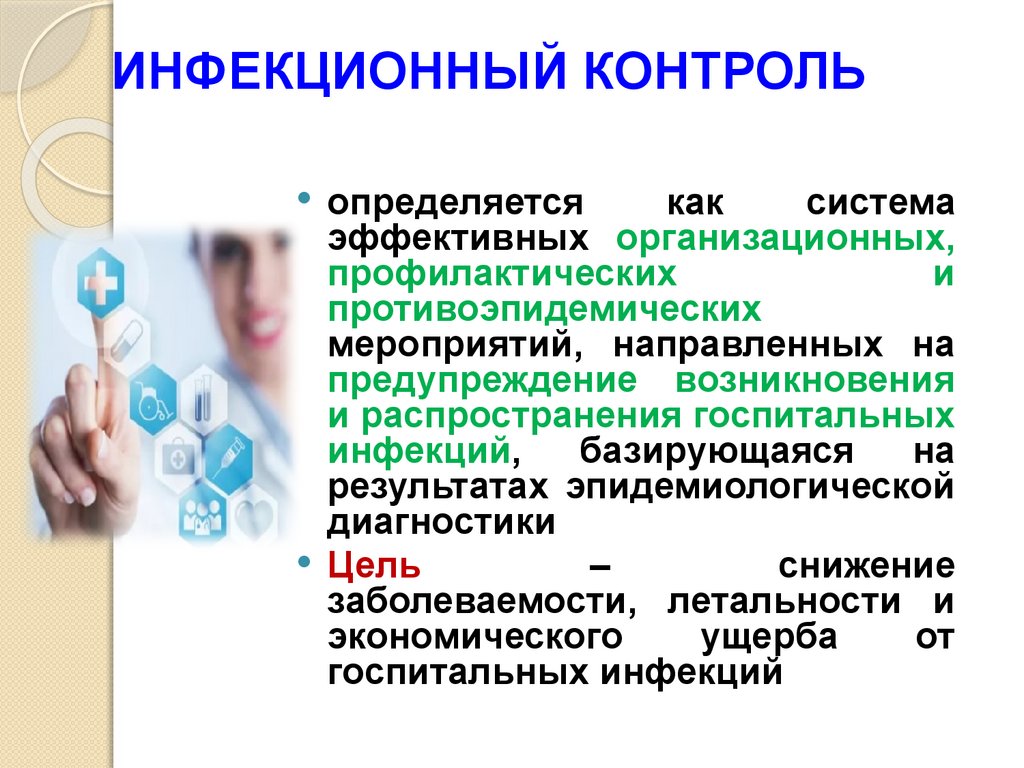 ИНФЕКЦИОННЫЙ КОНТРОЛЬ

• определяется как система эффективных организационных, профилактических и противоэпидемических мероприятий, направленных на предупреждение возникновения и распространения госпитальных инфекций, базирующаяся на результатах эпидемиологической диагностики

• Цель – снижение заболеваемости, летальности и экономического ущерба от госпитальных инфекций